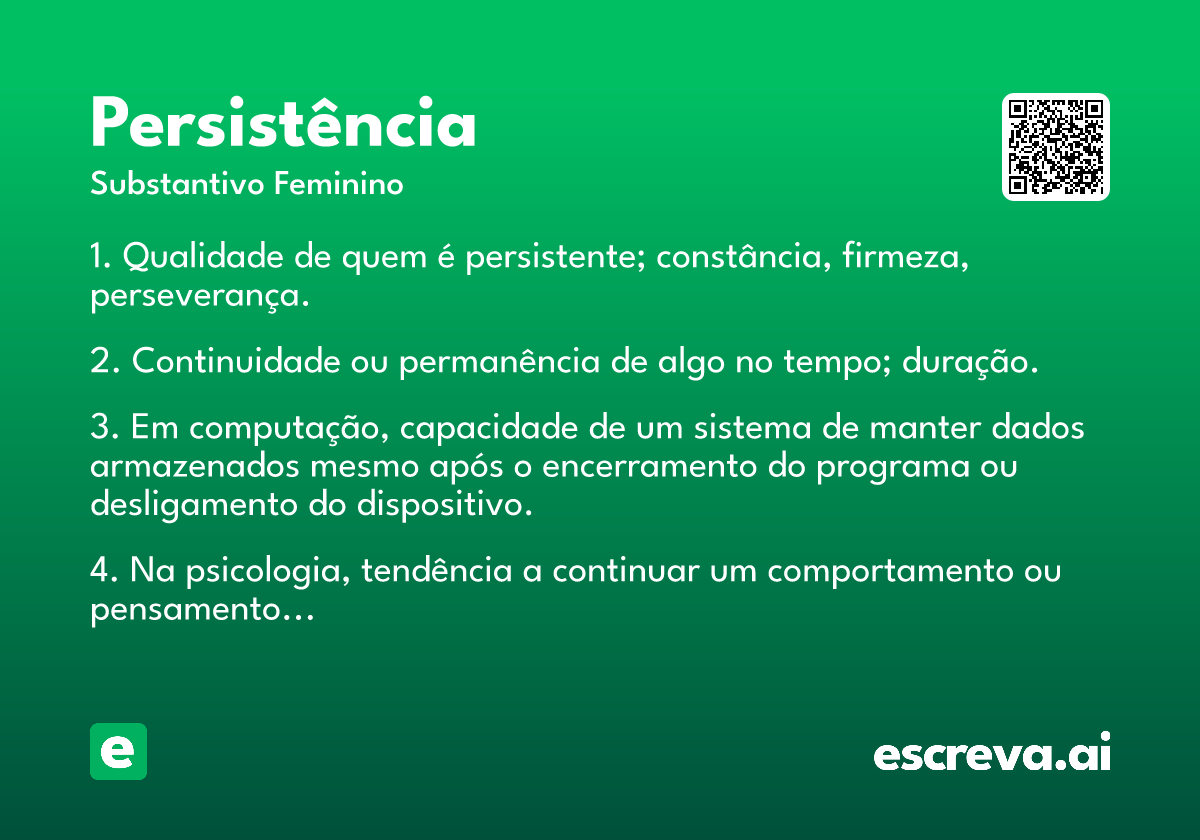 Persistência
Substantivo Feminino

1. Qualidade de quem é persistente; constância, firmeza, perseverança.

2. Continuidade ou permanência de algo no tempo; duração.

3. Em computação, capacidade de um sistema de manter dados armazenados mesmo após o encerramento do programa ou desligamento do dispositivo.

4. Na psicologia, tendência a continuar um comportamento ou pensamento...

e

escreva.ai